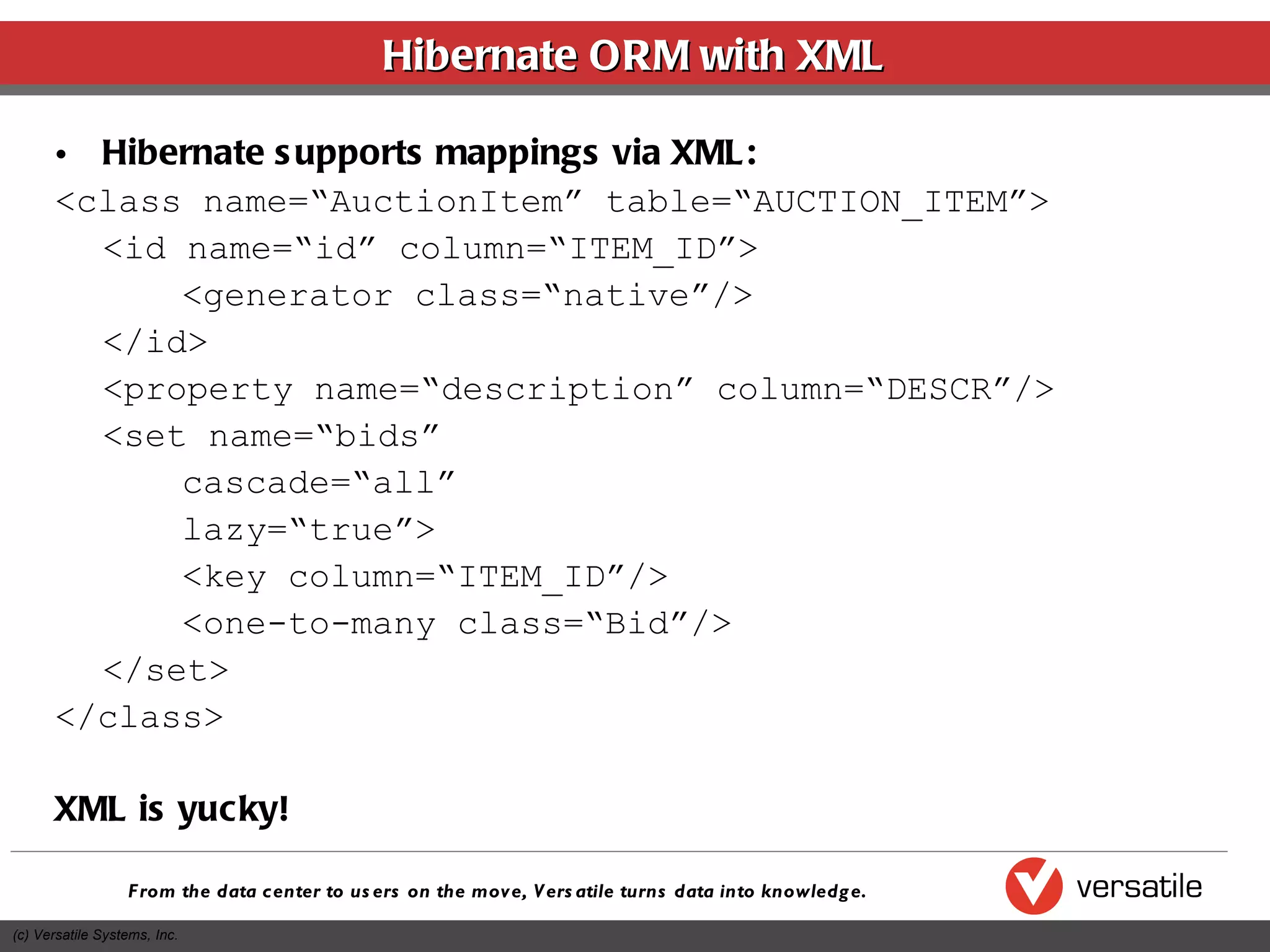 Hibernate ORM with XML

• Hibernate supports mappings via XML:

<class name=“AuctionItem” table=“AUCTION_ITEM”>
  <id name=“id” column=“ITEM_ID”>
    <generator class=“native”/>
  </id>
  <property name=“description” column=“DESCR”/>
  <set name=“bids”
    cascade=“all”
    lazy=“true”>
    <key column=“ITEM_ID”/>
    <one-to-many class=“Bid”/>
  </set>
</class>

XML is yucky!

From the data center to users on the move, Versatile turns data into knowledge.

versatile

(c) Versatile Systems, Inc.